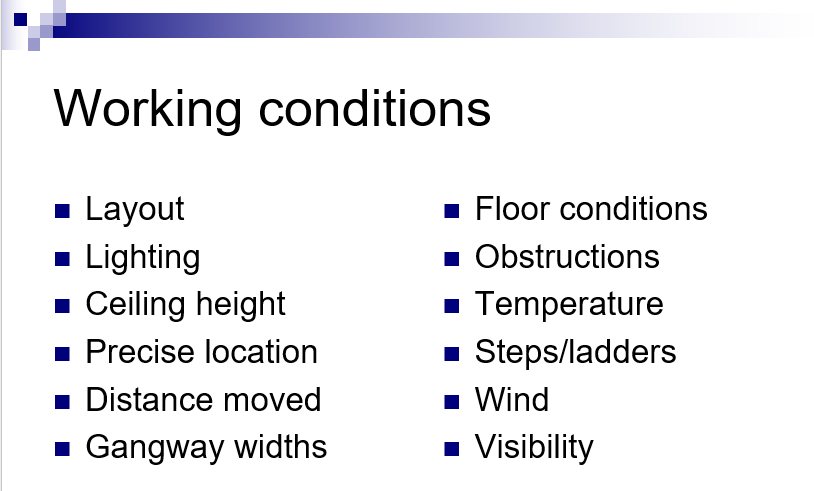 Working conditions

- Layout
- Lighting
- Ceiling height
- Precise location
- Distance moved
- Gangway widths

- Floor conditions
- Obstructions
- Temperature
- Steps/ladders
- Wind
- Visibility